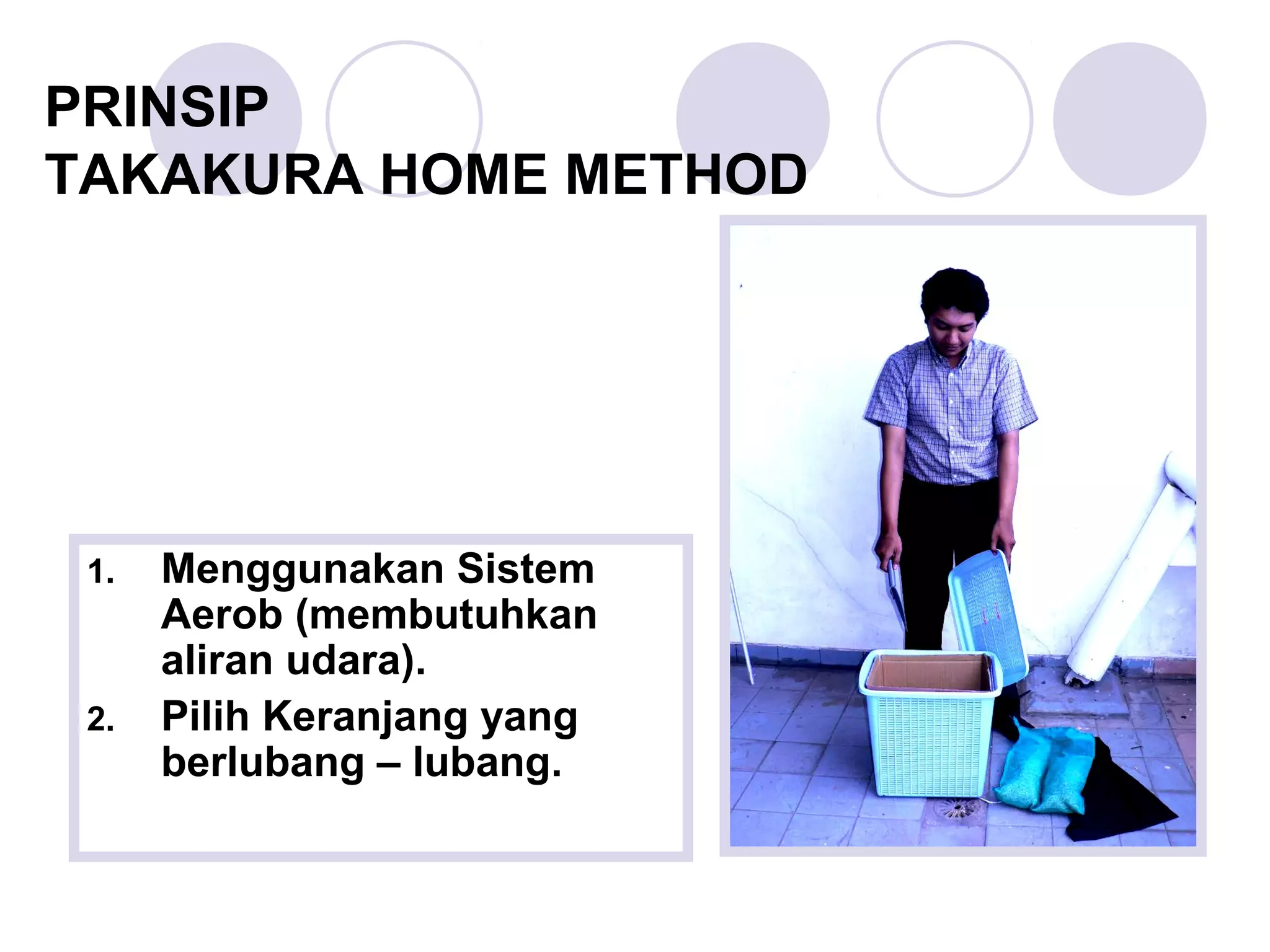 PRINSIP
TAKAKURA HOME METHOD

1. Menggunakan Sistem Aerob (membutuhkan aliran udara).
2. Pilih Keranjang yang berlubang – lubang.